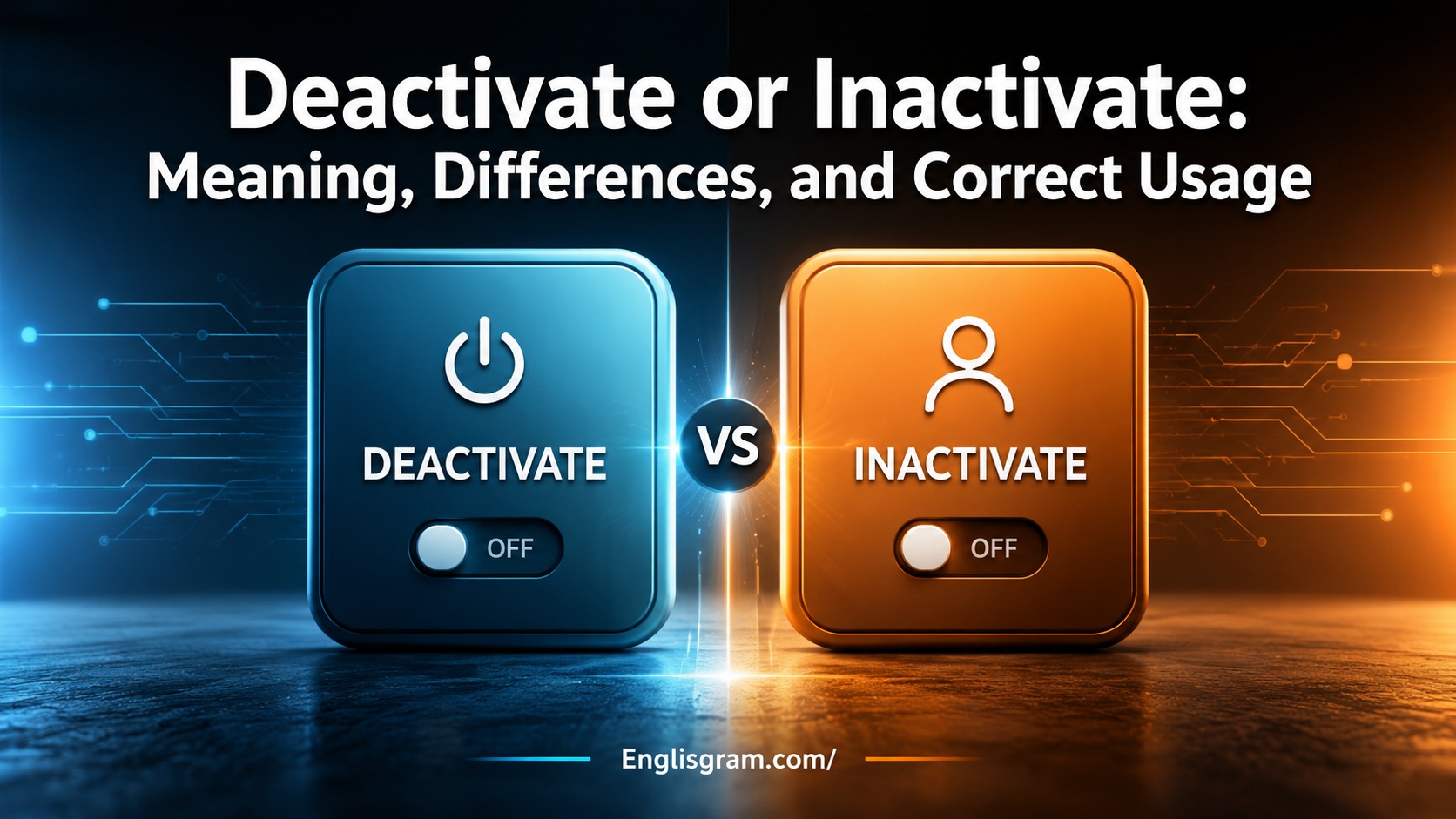 Deactivate or Inactivate:
Meaning, Differences, and Correct Usage

DEACTIVATE

OFF

VS

INACTIVATE

OFF

Englisgram.com/